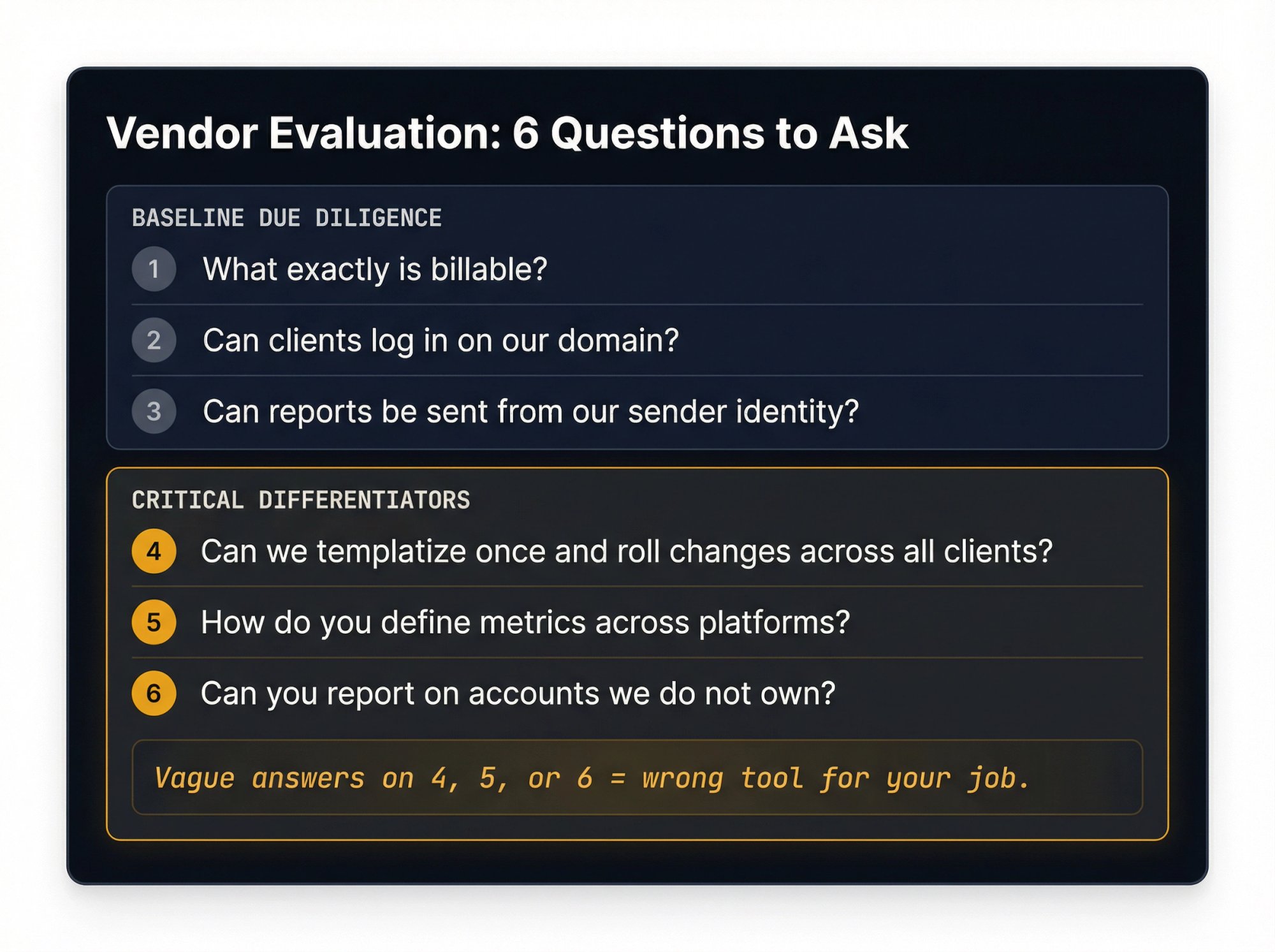 Vendor Evaluation: 6 Questions to Ask

BASELINE DUE DILIGENCE

1 What exactly is billable?

2 Can clients log in on our domain?

3 Can reports be sent from our sender identity?

CRITICAL DIFFERENTIATORS

4 Can we templatize once and roll changes across all clients?

5 How do you define metrics across platforms?

6 Can you report on accounts we do not own?

Vague answers on 4, 5, or 6 = wrong tool for your job.